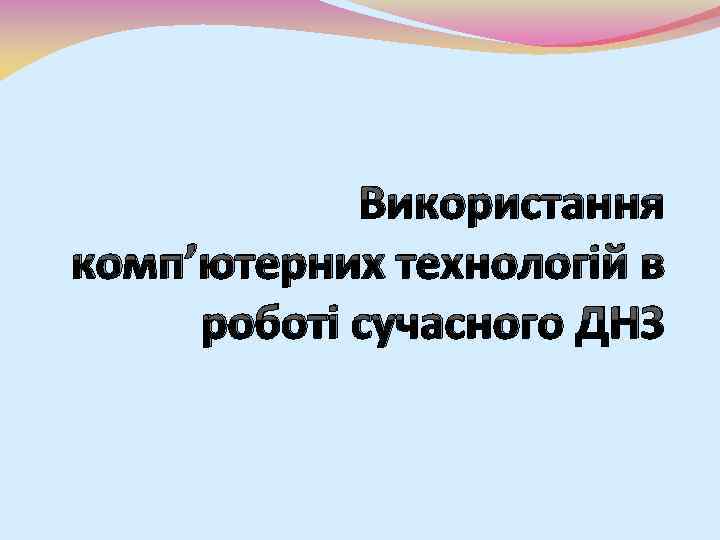 Використання комп’ютерних технологій в роботі сучасного ДНЗ